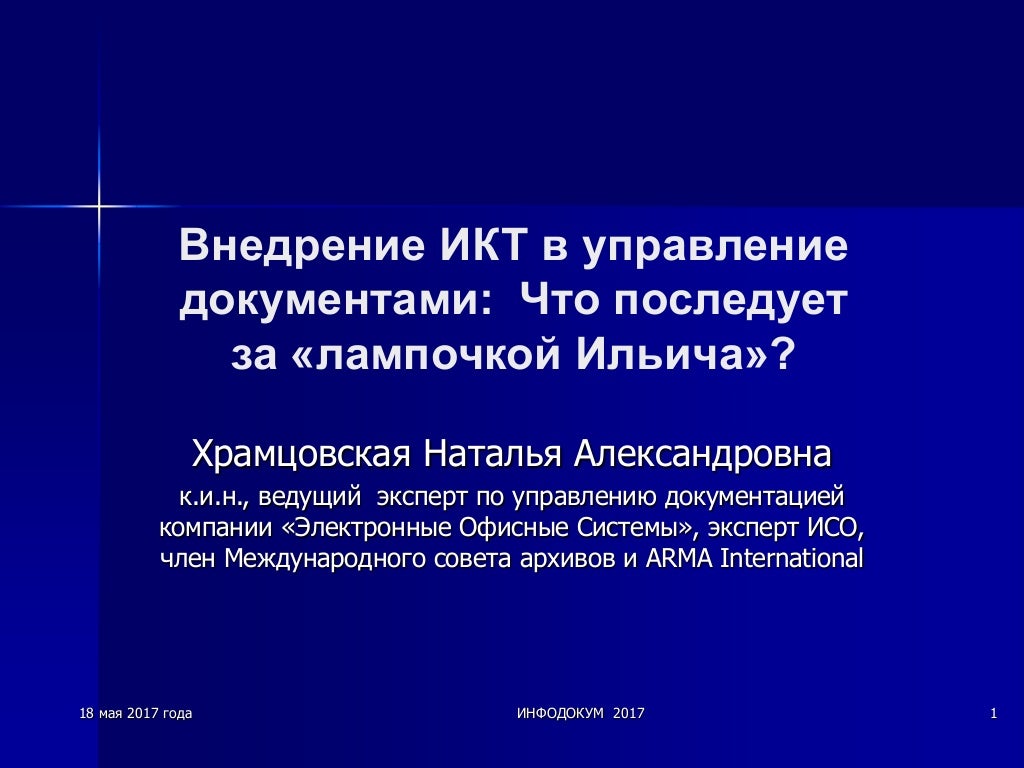 Внедрение ИКТ в управление документами:  Что последует за «лампочкой Ильича»?

Храмцовская Наталья Александровна
к.и.н., ведущий  эксперт по управлению документацией компании «Электронные Офисные Системы», эксперт ИСО, член Международного совета архивов и ARMA International

18 мая 2017 года

ИНФОДОКУМ  2017

1